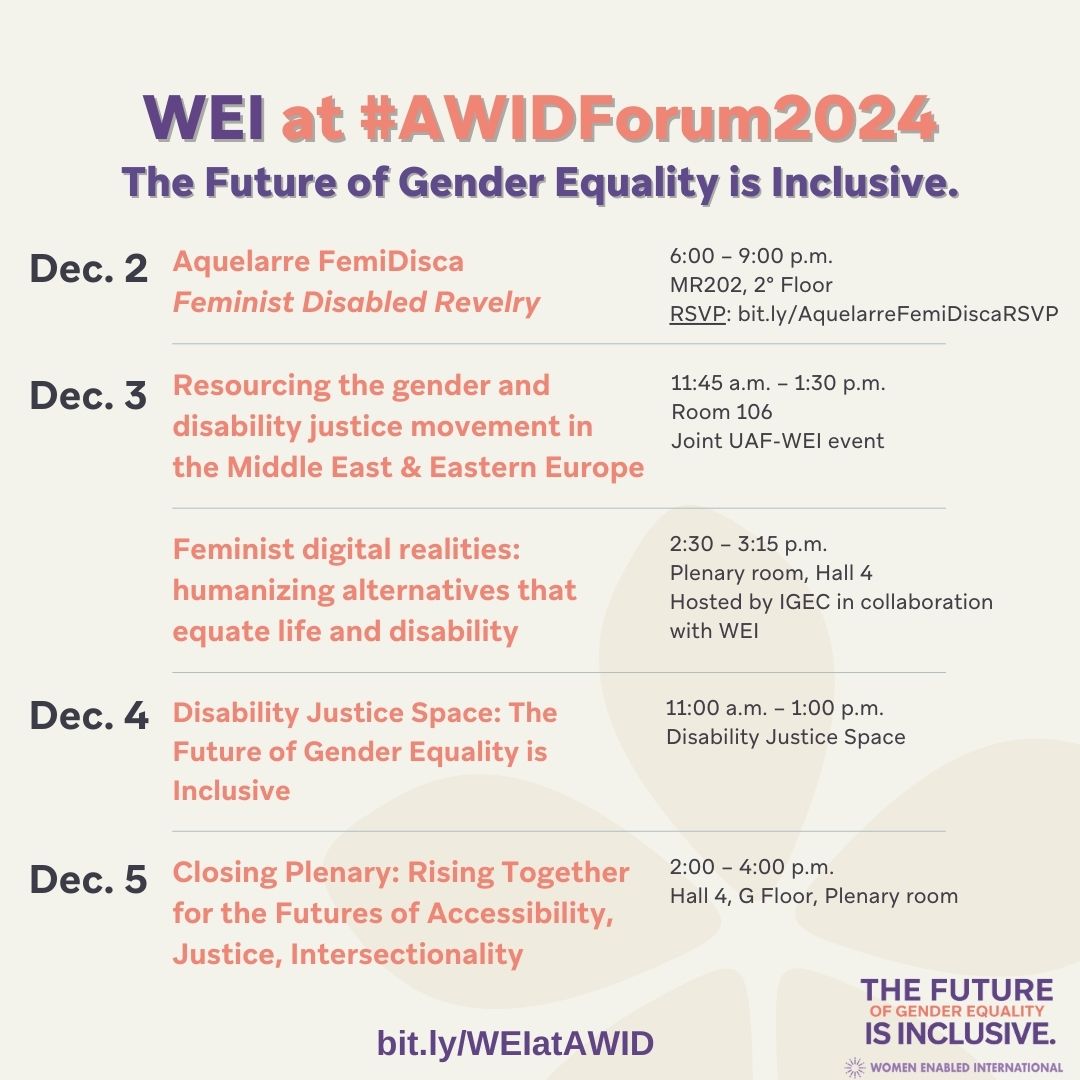 WEI at #AWIDForum2024
The Future of Gender Equality is Inclusive.

Dec. 2 Aquelarre FemiDisca
Feminist Disabled Revelry
6:00 – 9:00 p.m.
MR202, 2° Floor
RSVP: bit.ly/AquelarreFemiDiscaRSVP

Dec. 3 Resourcing the gender and disability justice movement in the Middle East & Eastern Europe
11:45 a.m. – 1:30 p.m.
Room 106
Joint UAF-WEI event

Feminist digital realities: humanizing alternatives that equate life and disability
2:30 – 3:15 p.m.
Plenary room, Hall 4
Hosted by IGEC in collaboration with WEI

Dec. 4 Disability Justice Space: The Future of Gender Equality is Inclusive
11:00 a.m. – 1:00 p.m.
Disability Justice Space

Dec. 5 Closing Plenary: Rising Together for the Futures of Accessibility, Justice, Intersectionality
2:00 – 4:00 p.m.
Hall 4, G Floor, Plenary room

bit.ly/WEIatAWID

THE FUTURE OF GENDER EQUALITY IS INCLUSIVE.
WOMEN ENABLED INTERNATIONAL